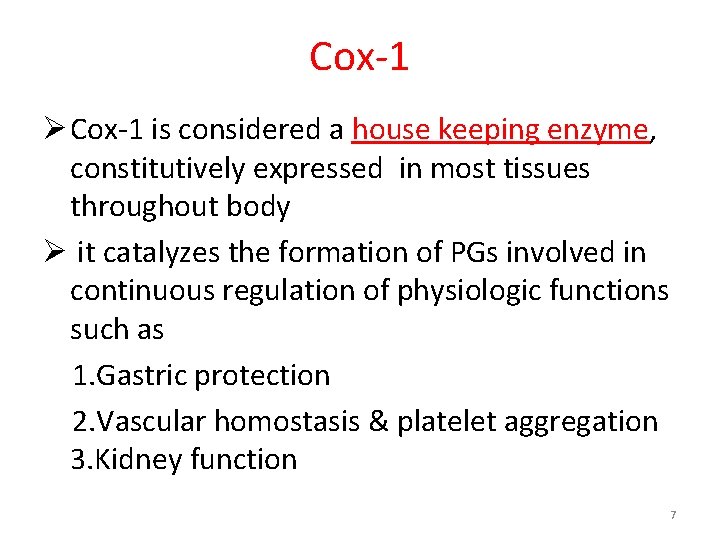 Cox-1

➢ Cox-1 is considered a house keeping enzyme, constitutively expressed in most tissues throughout body

➢ it catalyzes the formation of PGs involved in continuous regulation of physiologic functions such as

1.Gastric protection

2.Vascular homostasis & platelet aggregation
3.Kidney function

7